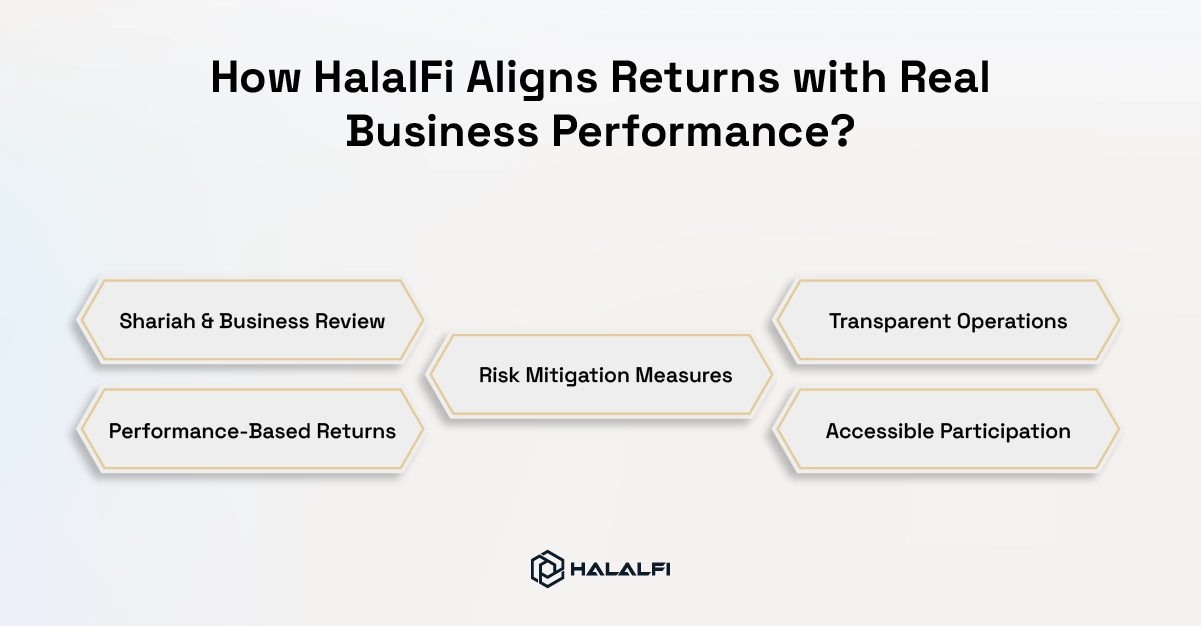 How HalalFi Aligns Returns with Real Business Performance?

Shariah & Business Review

Performance-Based Returns

Risk Mitigation Measures

Transparent Operations

Accessible Participation

HALALFI